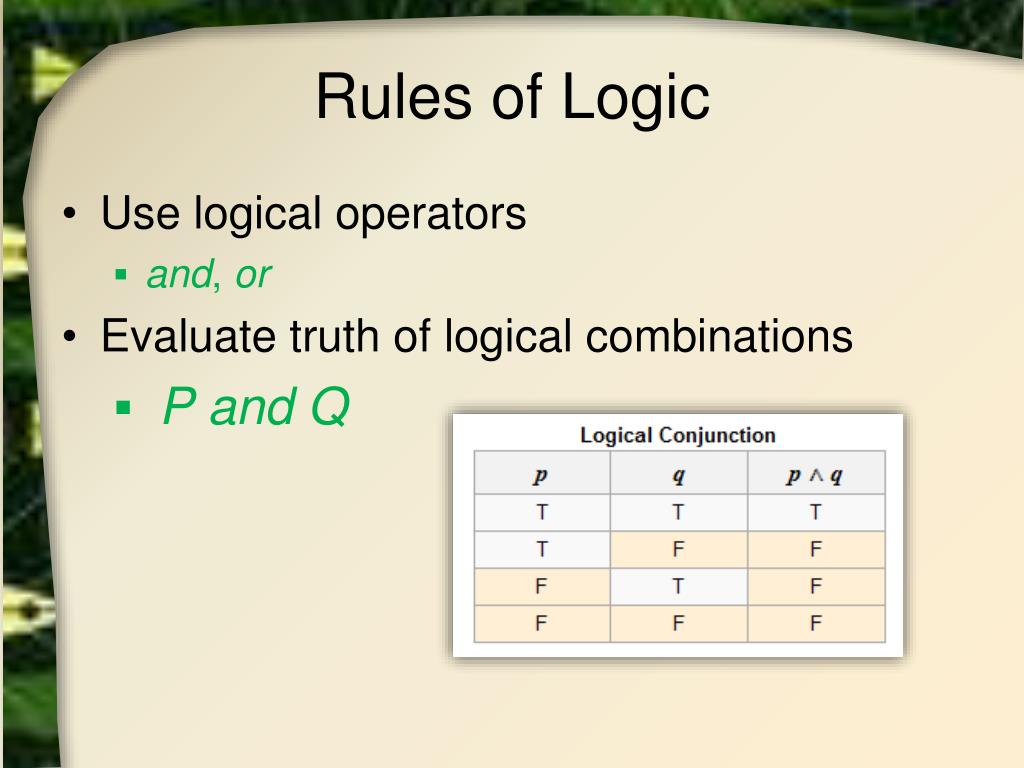 Rules of Logic

• Use logical operators
  ▪ and, or
• Evaluate truth of logical combinations
  ▪ P and Q

Logical Conjunction

| $p$ | $q$ | $p \wedge q$ |
|---|---|---|
| T | T | T |
| T | F | F |
| F | T | F |
| F | F | F |